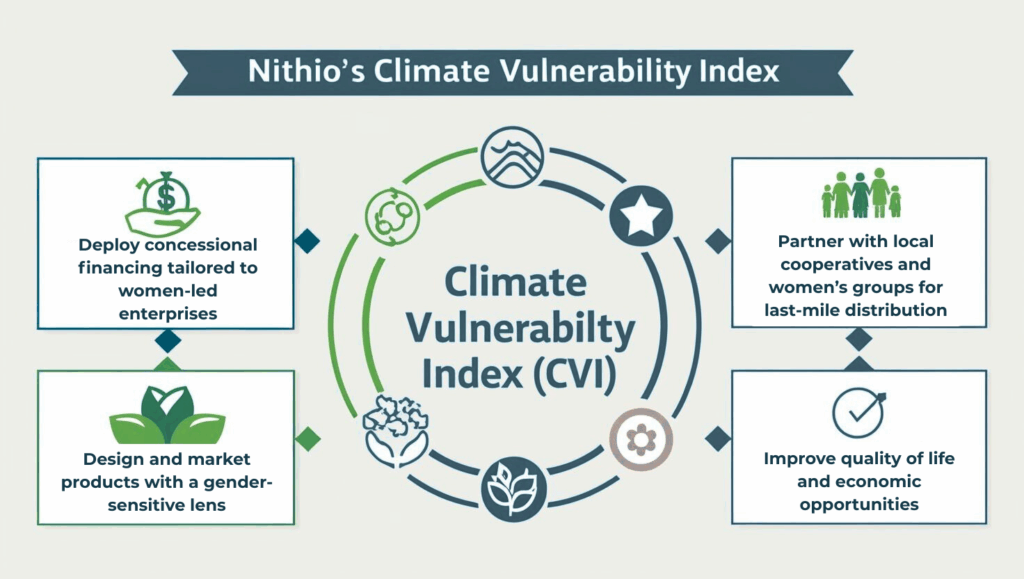 Nithio's Climate Vulnerability Index

Deploy concessional financing tailored to women-led enterprises

Design and market products with a gender-sensitive lens

Climate Vulnerabilty Index (CVI)

Partner with local cooperatives and women's groups for last-mile distribution

Improve quality of life and economic opportunities